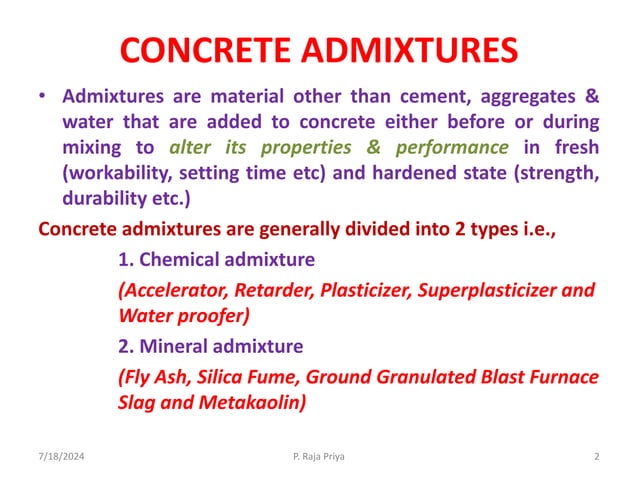 CONCRETE ADMIXTURES

• Admixtures are material other than cement, aggregates & water that are added to concrete either before or during mixing to alter its properties & performance in fresh (workability, setting time etc) and hardened state (strength, durability etc.)

Concrete admixtures are generally divided into 2 types i.e.,

1. Chemical admixture

(Accelerator, Retarder, Plasticizer, Superplasticizer and Water proofer)

2. Mineral admixture

(Fly Ash, Silica Fume, Ground Granulated Blast Furnace Slag and Metakaolin)

7/18/2024 P. Raja Priya 2